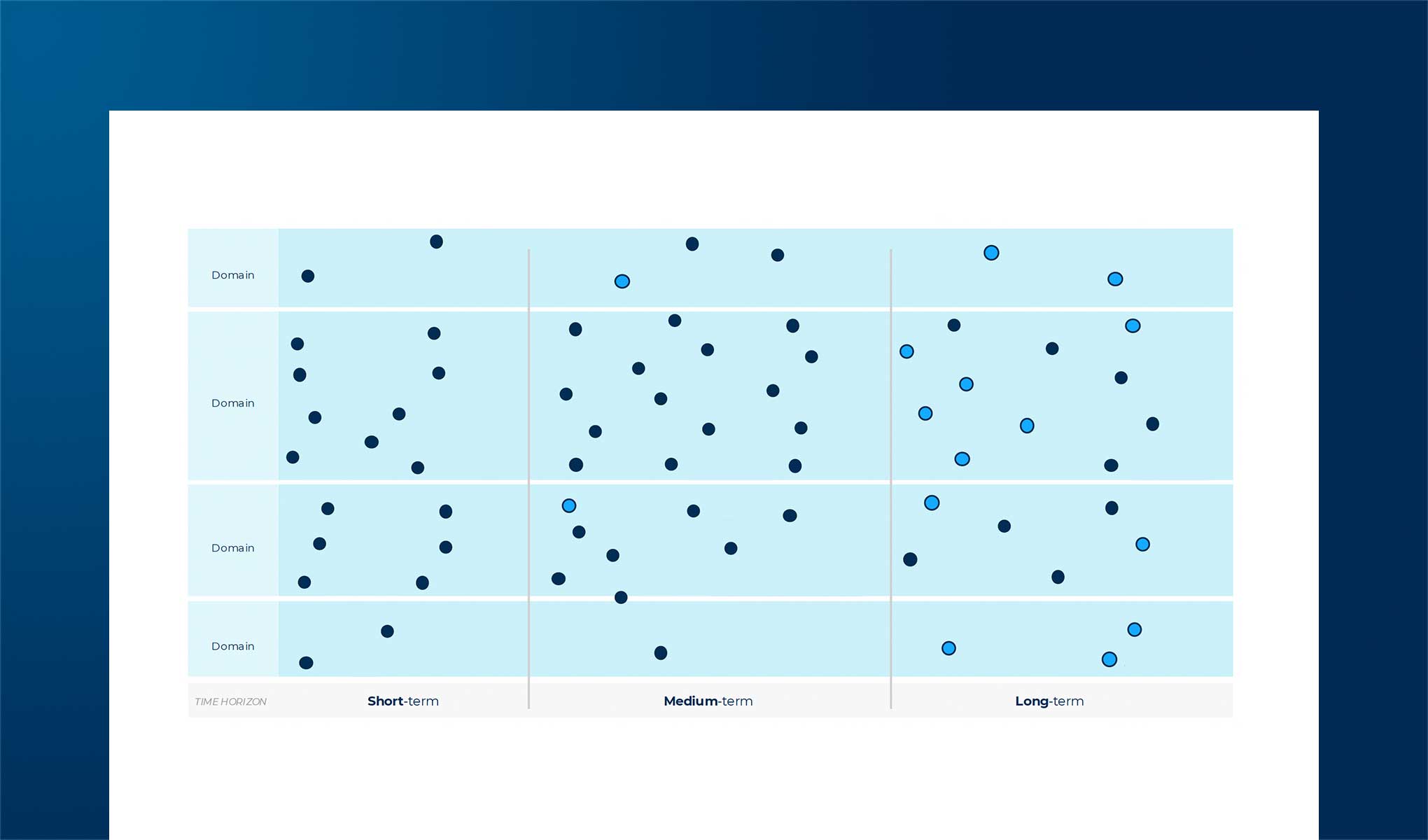 Domain

Domain

Domain

Domain

TIME HORIZON Short-term Medium-term Long-term